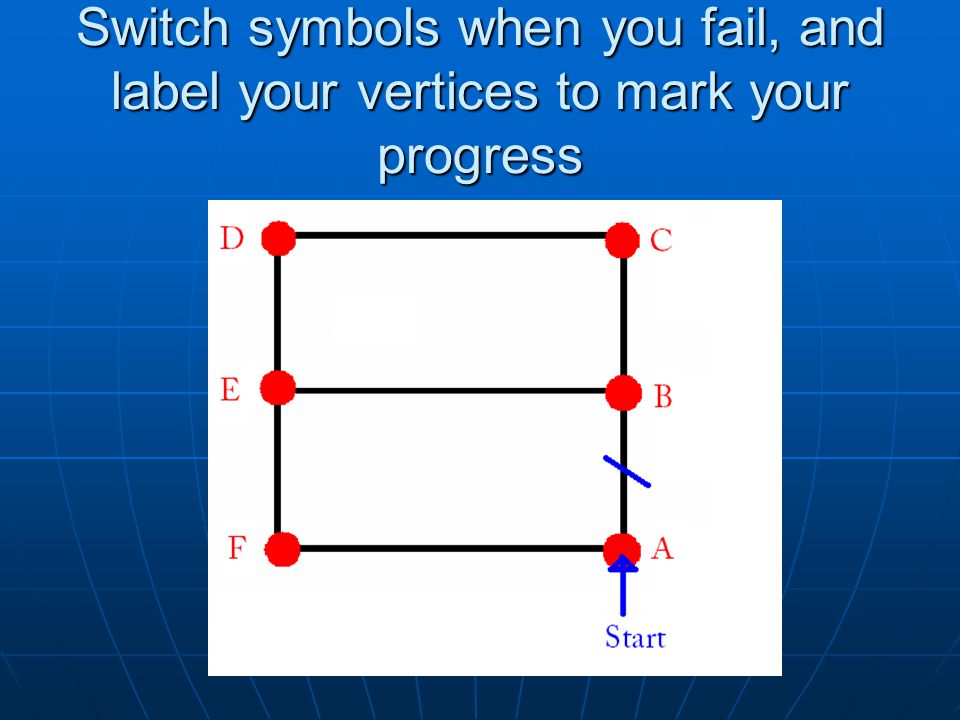 Switch symbols when you fail, and label your vertices to mark your progress

D

C

E

B

F

A

Start